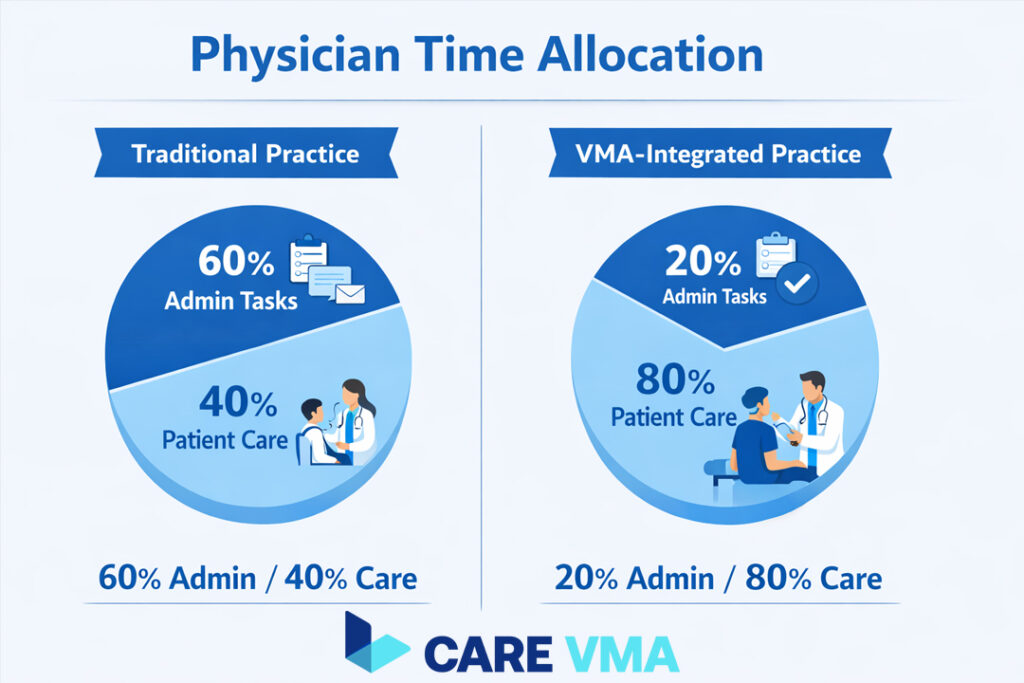 Physician Time Allocation

Traditional Practice

60%
Admin Tasks

40%
Patient Care

60% Admin / 40% Care

VMA-Integrated Practice

20%
Admin Tasks

80%
Patient Care

20% Admin / 80% Care

CARE VMA